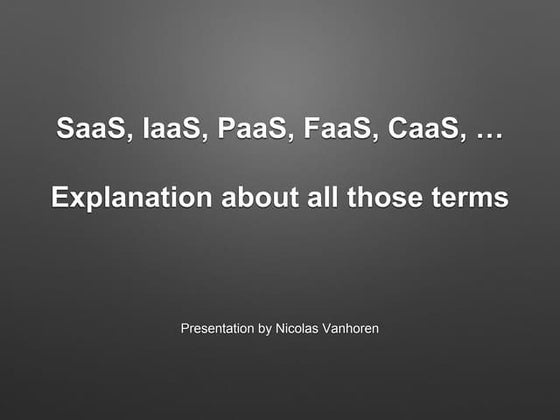 SaaS, IaaS, PaaS, FaaS, CaaS, …

Explanation about all those terms

Presentation by Nicolas Vanhoren